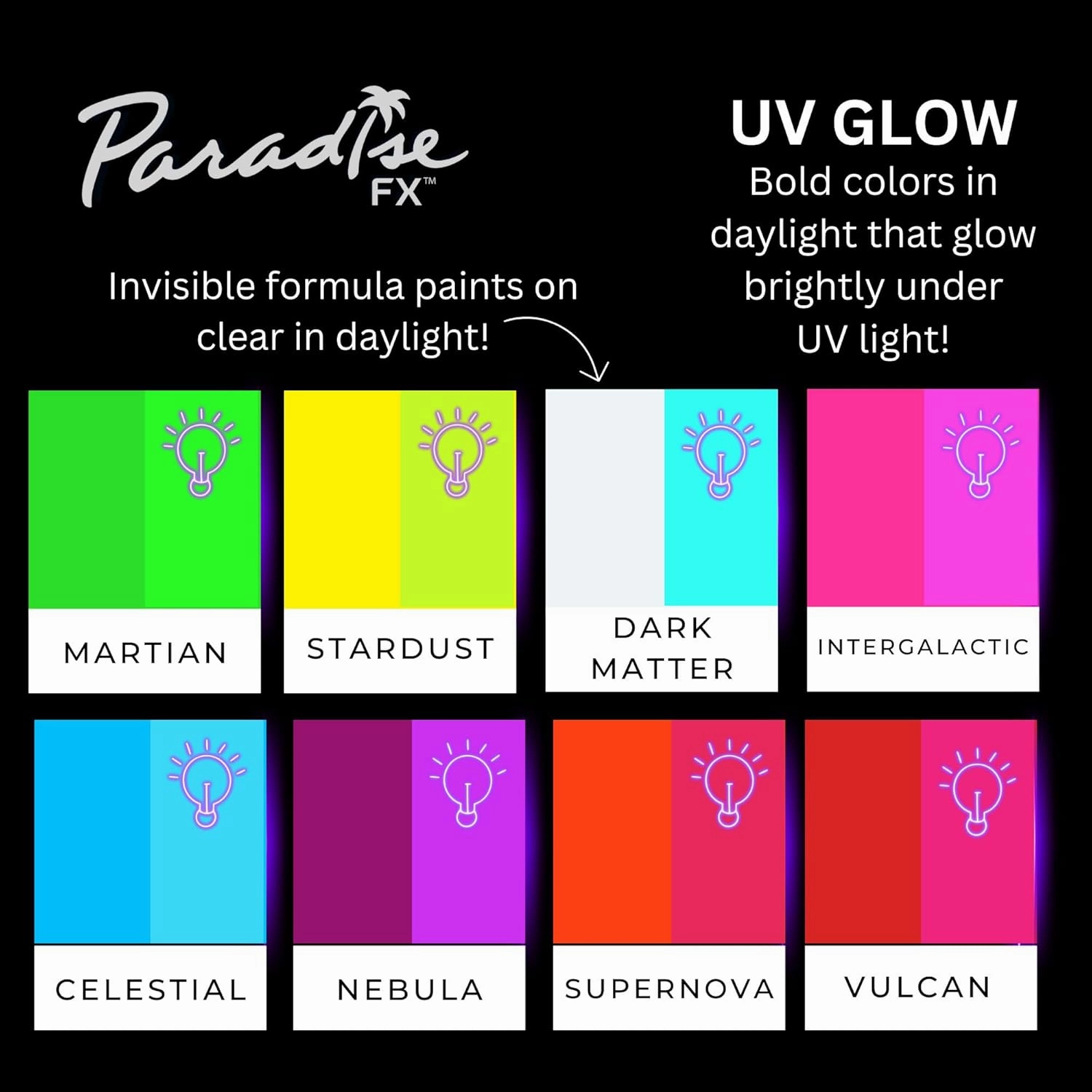 Paradise FX™

UV GLOW
Bold colors in daylight that glow brightly under UV light!

Invisible formula paints on clear in daylight!

MARTIAN

STARDUST

DARK MATTER

INTERGALACTIC

CELESTIAL

NEBULA

SUPERNOVA

VULCAN